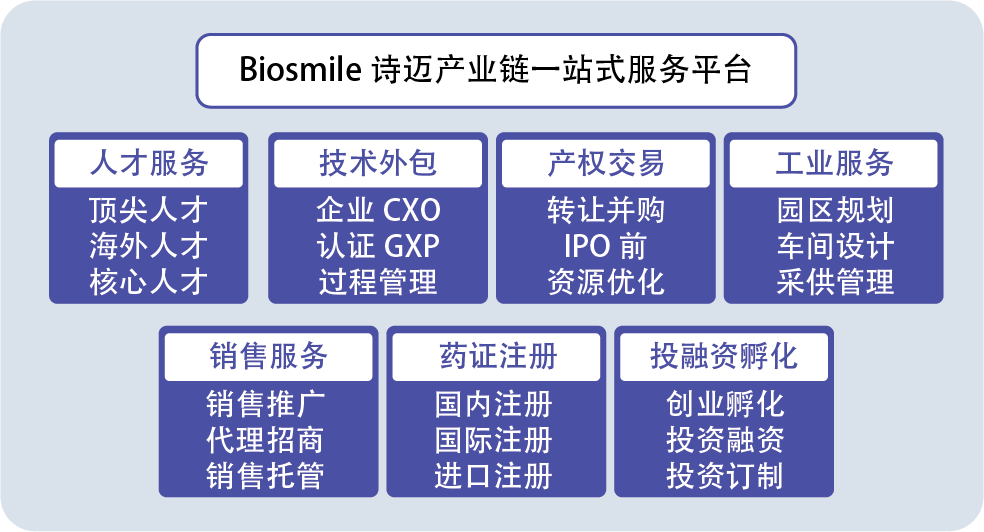 Biosmile 诗迈产业链一站式服务平台

人才服务
顶尖人才
海外人才
核心人才

技术外包
企业 CXO
认证 GXP
过程管理

产权交易
转让并购
IPO 前
资源优化

工业服务
园区规划
车间设计
采供管理

销售服务
销售推广
代理招商
销售托管

药证注册
国内注册
国际注册
进口注册

投融资孵化
创业孵化
投资融资
投资订制